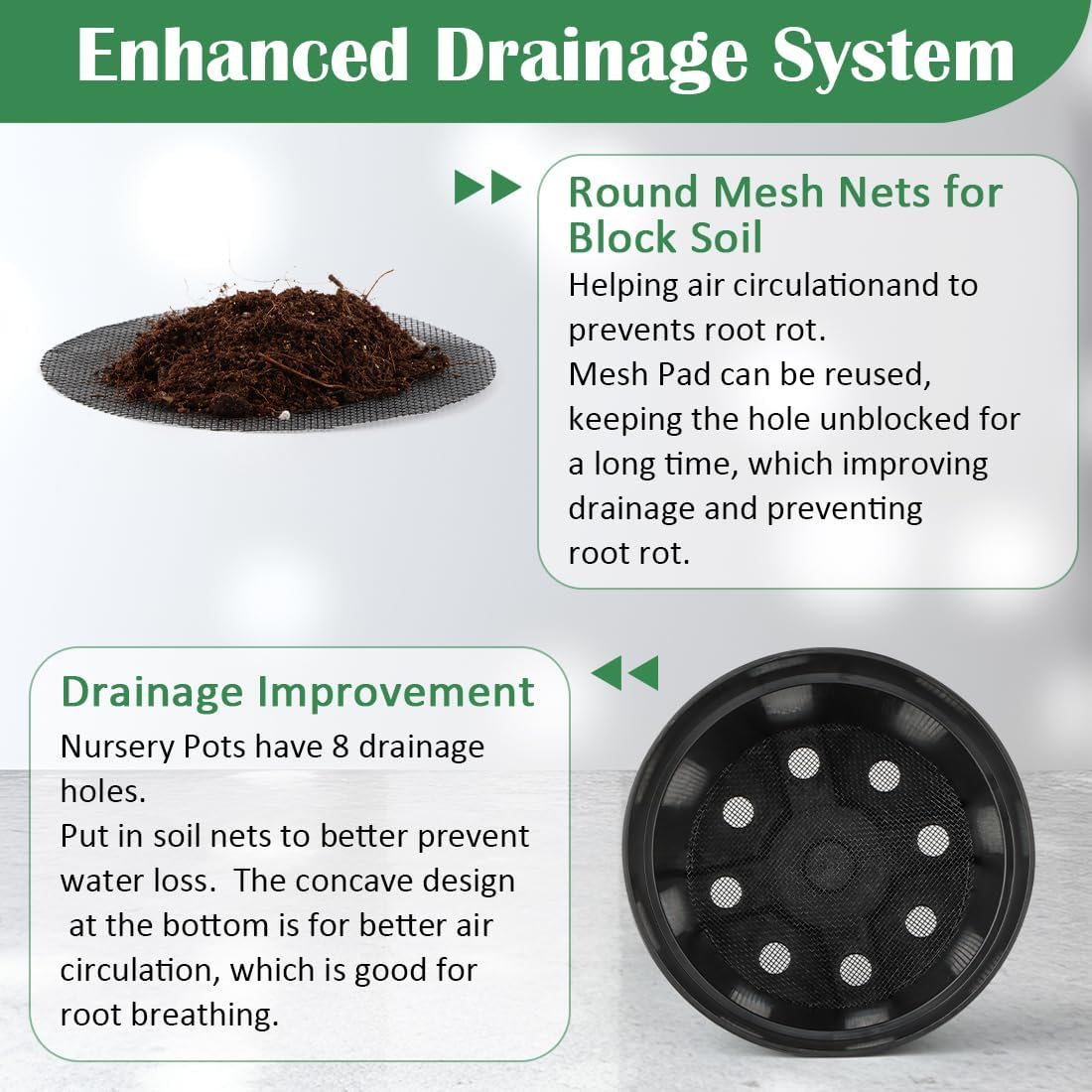 Enhanced Drainage System

Round Mesh Nets for Block Soil
Helping air circulationand to prevents root rot.
Mesh Pad can be reused, keeping the hole unblocked for a long time, which improving drainage and preventing root rot.

Drainage Improvement
Nursery Pots have 8 drainage holes.
Put in soil nets to better prevent water loss. The concave design at the bottom is for better air circulation, which is good for root breathing.